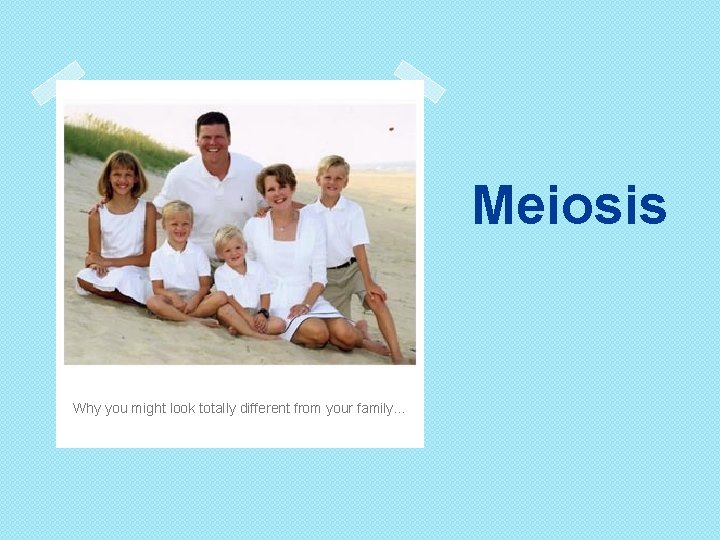 Why you might look totally different from your family...

Meiosis